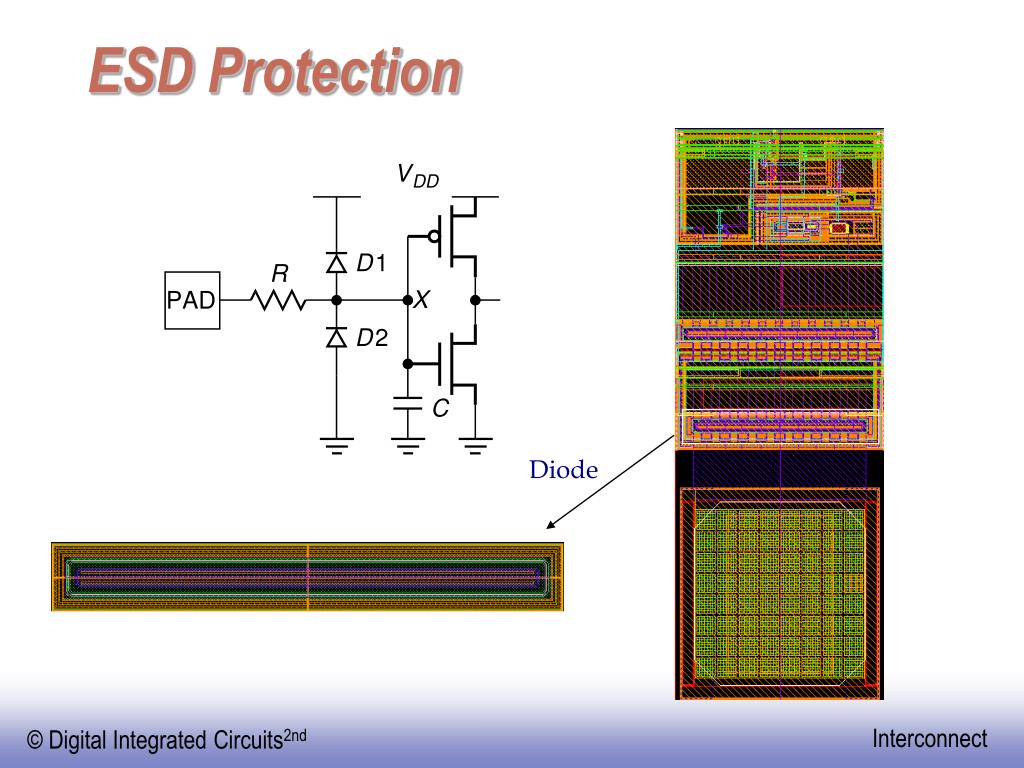 ESD Protection

$V_{DD}$

PAD

$R$

$D1$

$X$

$D2$

$C$

Diode

© Digital Integrated Circuits$^{2nd}$

Interconnect